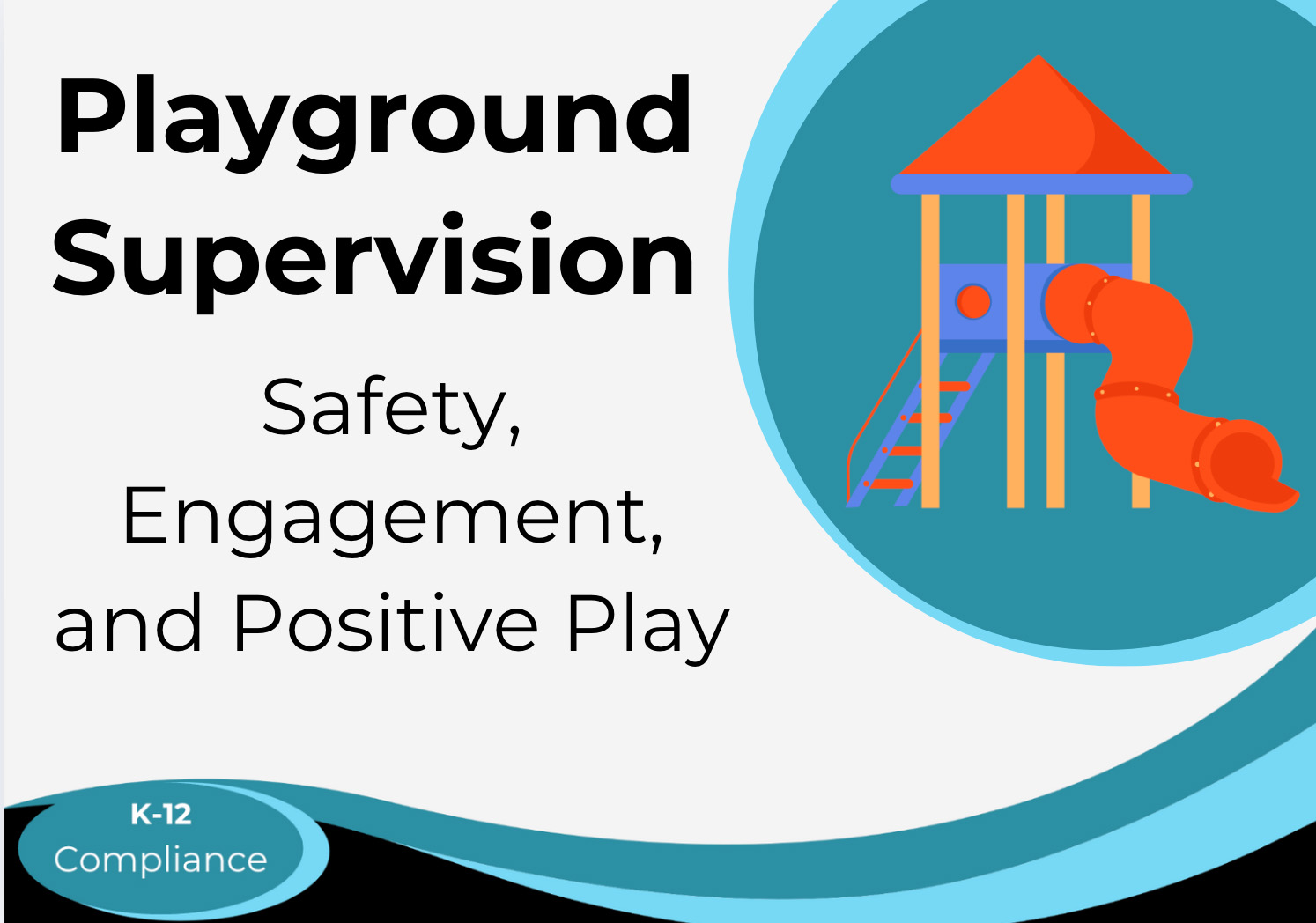 Playground Supervision

Safety, Engagement, and Positive Play

K-12
Compliance